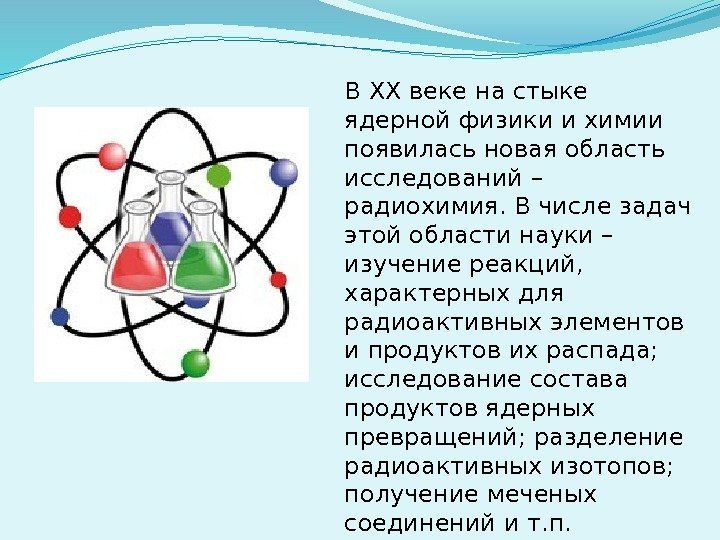 В XX веке на стыке ядерной физики и химии появилась новая область исследований – радиохимия. В числе задач этой области науки – изучение реакций, характерных для радиоактивных элементов и продуктов их распада; исследование состава продуктов ядерных превращений; разделение радиоактивных изотопов; получение меченых соединений и т.п.